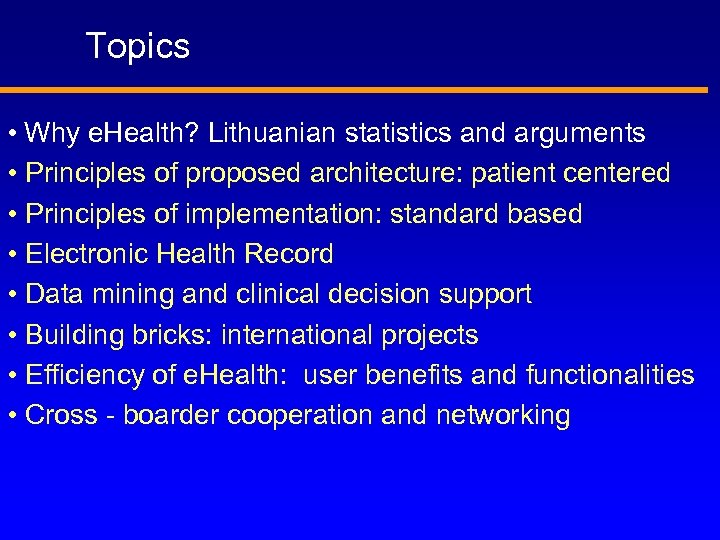 Topics

• Why eHealth? Lithuanian statistics and arguments
• Principles of proposed architecture: patient centered
• Principles of implementation: standard based
• Electronic Health Record
• Data mining and clinical decision support
• Building bricks: international projects
• Efficiency of eHealth: user benefits and functionalities
• Cross - boarder cooperation and networking